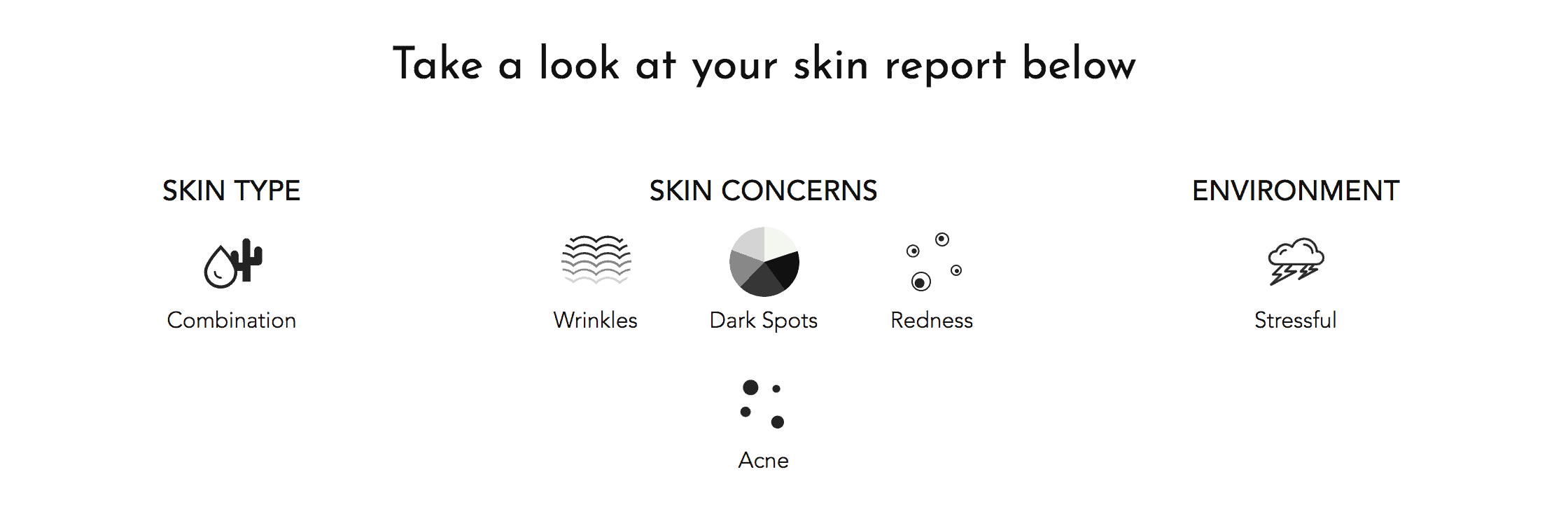 Take a look at your skin report below

SKIN TYPE

Combination

SKIN CONCERNS

Wrinkles

Dark Spots

Redness

Acne

ENVIRONMENT

Stressful